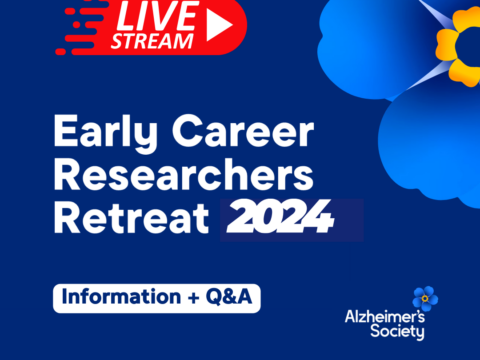 LIVE STREAM

Early Career Researchers Retreat 2024

Information + Q&A

Alzheimer's Society